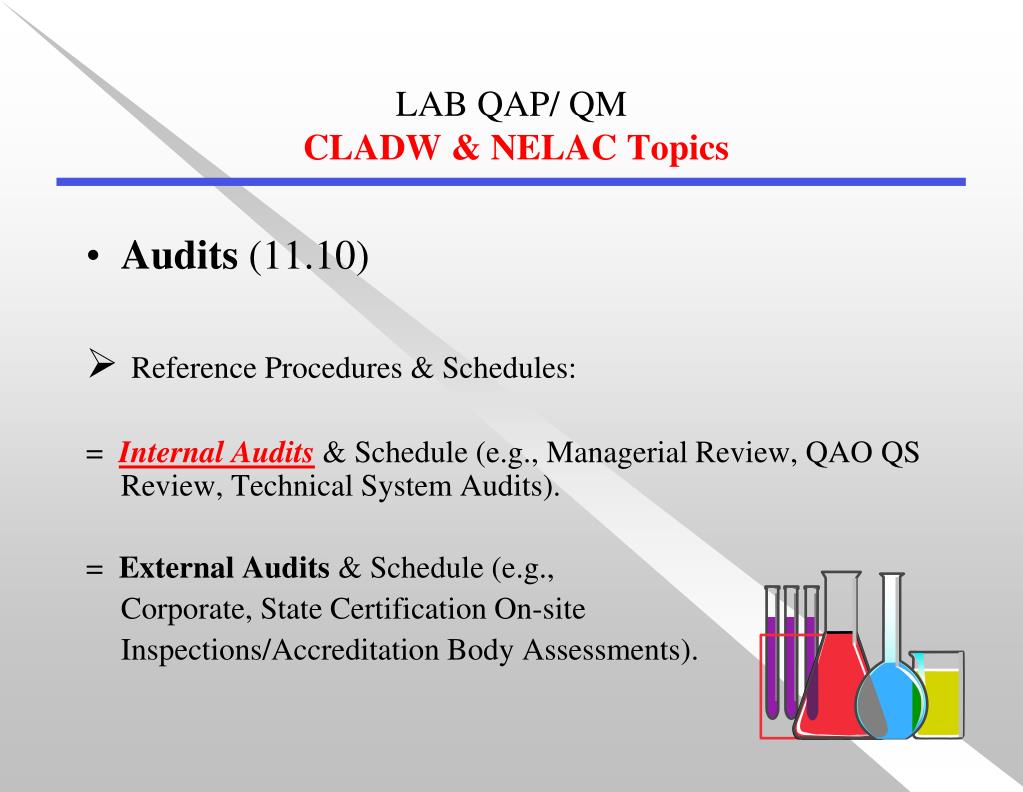 LAB QAP/ QM
CLADW & NELAC Topics

• Audits (11.10)

➢ Reference Procedures & Schedules:

= Internal Audits & Schedule (e.g., Managerial Review, QAO QS Review, Technical System Audits).

= External Audits & Schedule (e.g., Corporate, State Certification On-site Inspections/Accreditation Body Assessments).